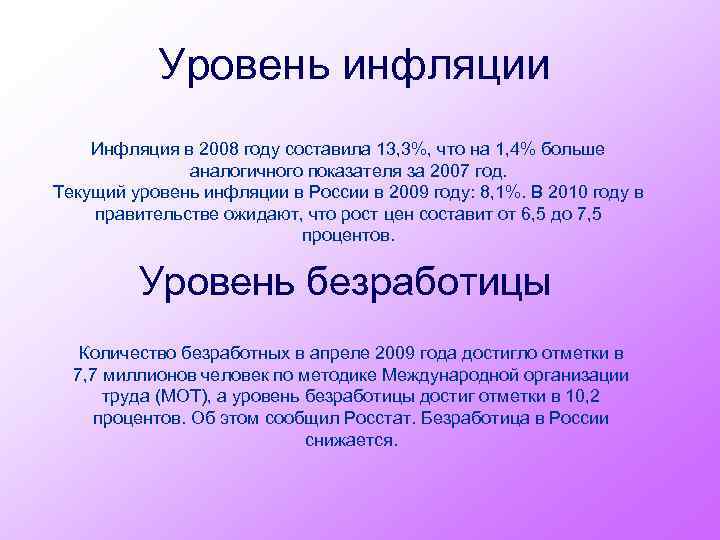 Уровень инфляции

Инфляция в 2008 году составила 13,3%, что на 1,4% больше аналогичного показателя за 2007 год.
Текущий уровень инфляции в России в 2009 году: 8,1%. В 2010 году в правительстве ожидают, что рост цен составит от 6,5 до 7,5 процентов.

Уровень безработицы

Количество безработных в апреле 2009 года достигло отметки в 7,7 миллионов человек по методике Международной организации труда (МОТ), а уровень безработицы достиг отметки в 10,2 процентов. Об этом сообщил Росстат. Безработица в России снижается.